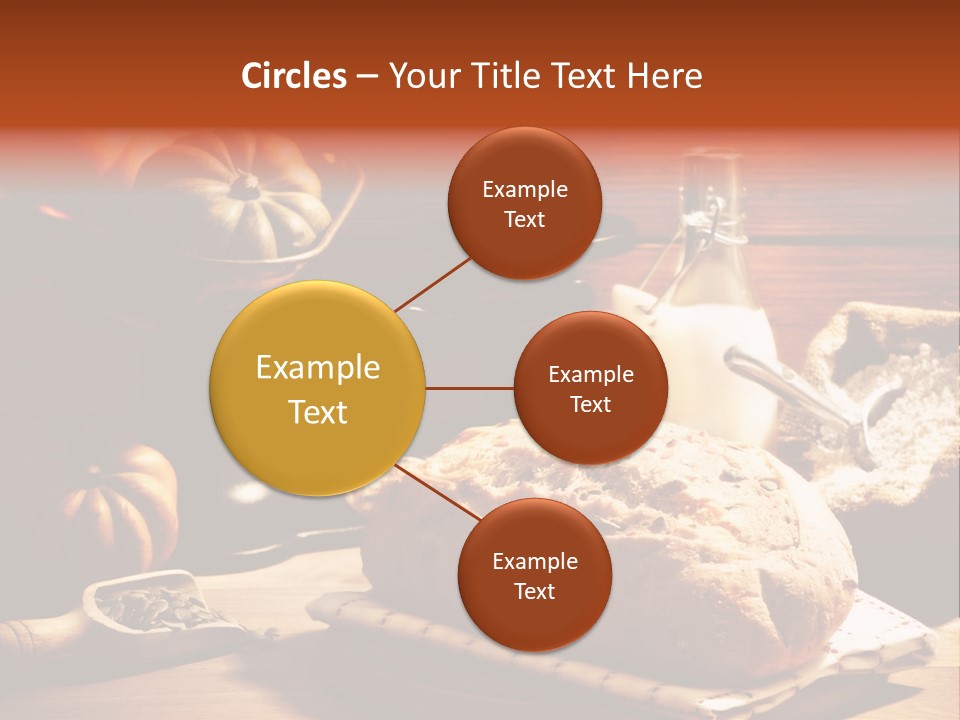 Circles – Your Title Text Here

Example Text

Example Text

Example Text

Example Text